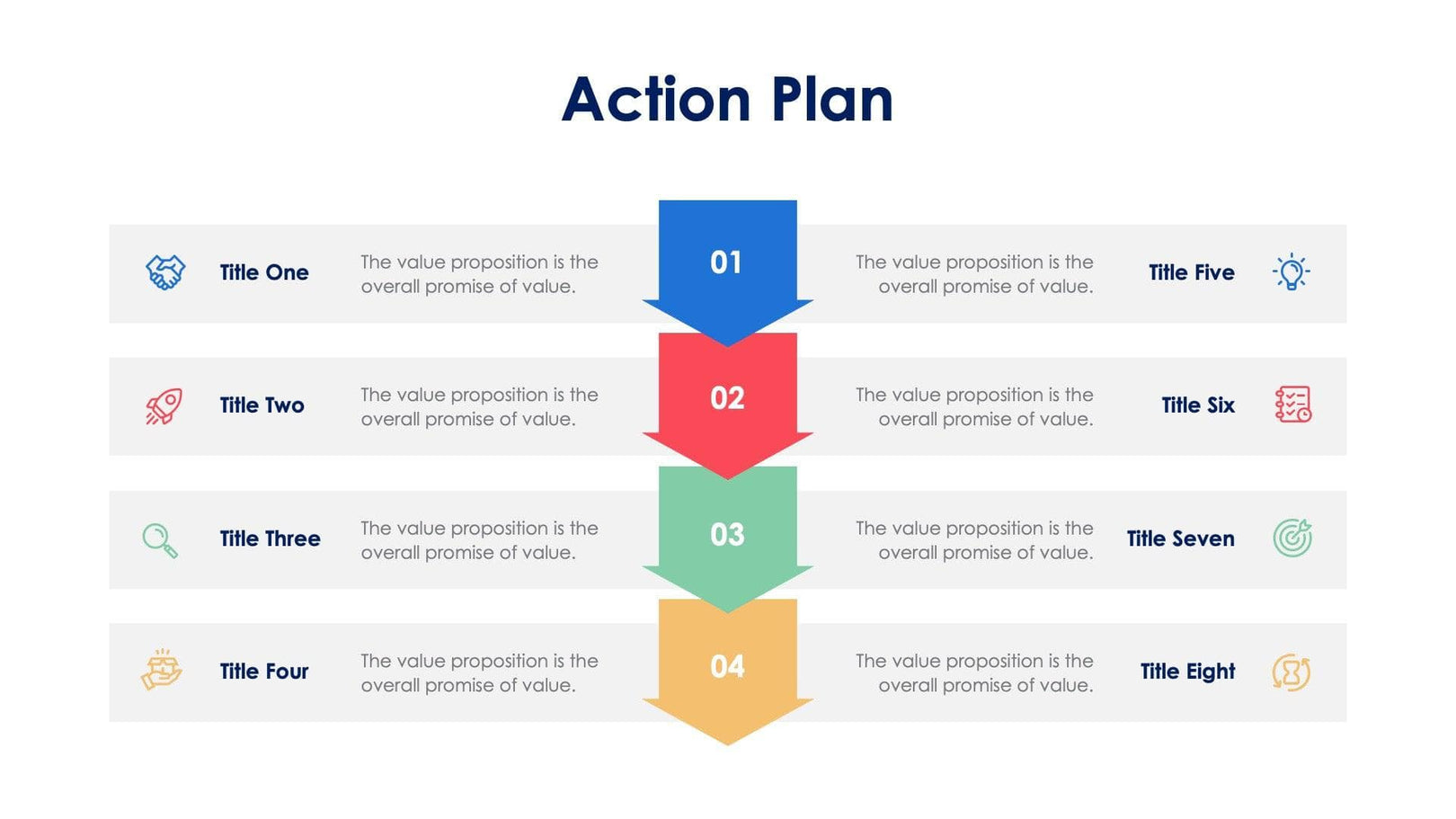 Action Plan

Title One

The value proposition is the overall promise of value.

01

The value proposition is the overall promise of value.

Title Five

Title Two

The value proposition is the overall promise of value.

02

The value proposition is the overall promise of value.

Title Six

Title Three

The value proposition is the overall promise of value.

03

The value proposition is the overall promise of value.

Title Seven

Title Four

The value proposition is the overall promise of value.

04

The value proposition is the overall promise of value.

Title Eight